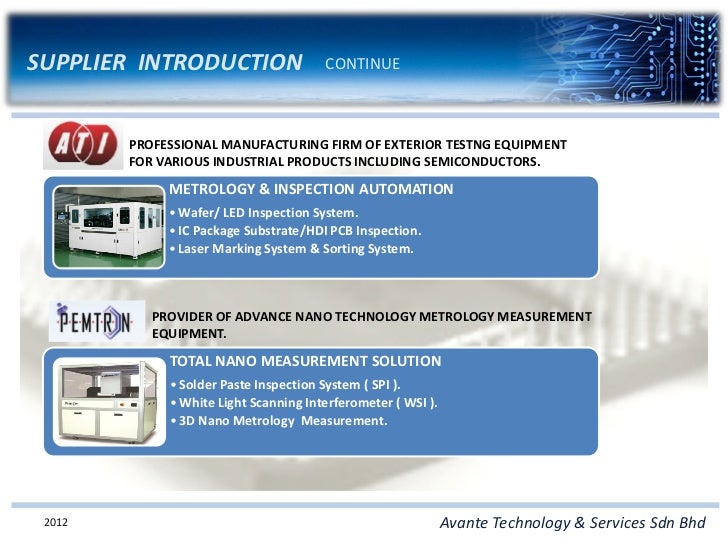 SUPPLIER INTRODUCTION CONTINUE

ATI

PROFESSIONAL MANUFACTURING FIRM OF EXTERIOR TESTNG EQUIPMENT FOR VARIOUS INDUSTRIAL PRODUCTS INCLUDING SEMICONDUCTORS.

METROLOGY & INSPECTION AUTOMATION
• Wafer/ LED Inspection System.
• IC Package Substrate/HDI PCB Inspection.
• Laser Marking System & Sorting System.

PEMTRON

PROVIDER OF ADVANCE NANO TECHNOLOGY METROLOGY MEASUREMENT EQUIPMENT.

TOTAL NANO MEASUREMENT SOLUTION
• Solder Paste Inspection System ( SPI ).
• White Light Scanning Interferometer ( WSI ).
• 3D Nano Metrology Measurement.

2012

Avante Technology & Services Sdn Bhd